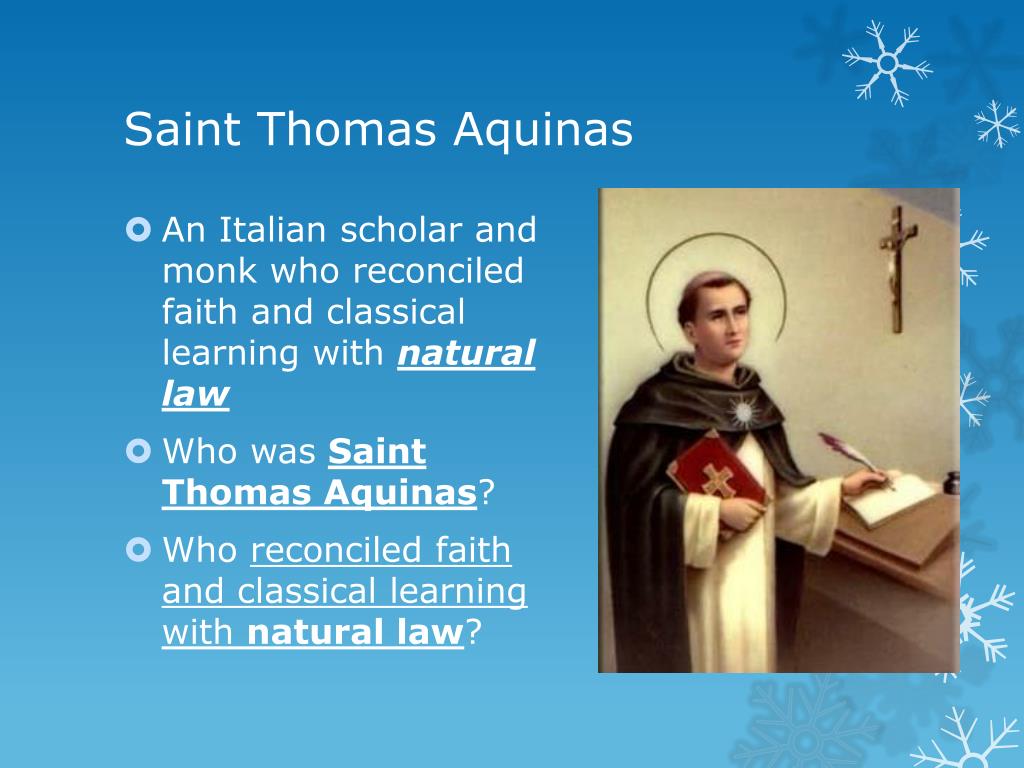 Saint Thomas Aquinas

An Italian scholar and monk who reconciled faith and classical learning with natural law

Who was Saint Thomas Aquinas?

Who reconciled faith and classical learning with natural law?